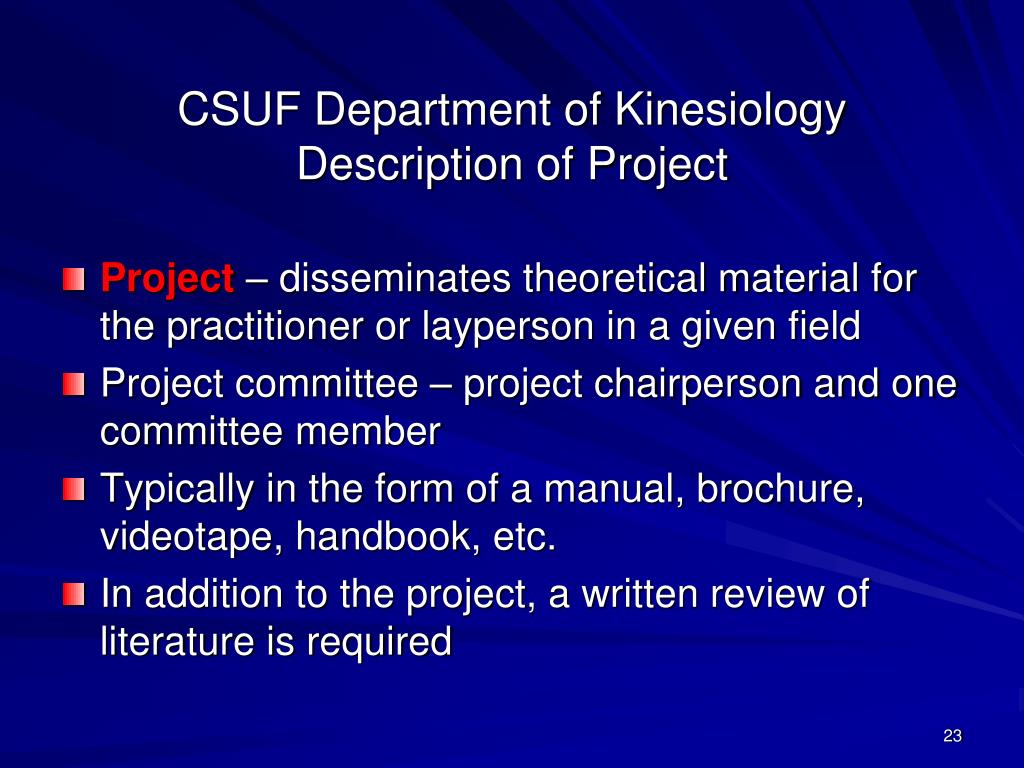 CSUF Department of Kinesiology
Description of Project

Project – disseminates theoretical material for the practitioner or layperson in a given field

Project committee – project chairperson and one committee member

Typically in the form of a manual, brochure, videotape, handbook, etc.

In addition to the project, a written review of literature is required

23